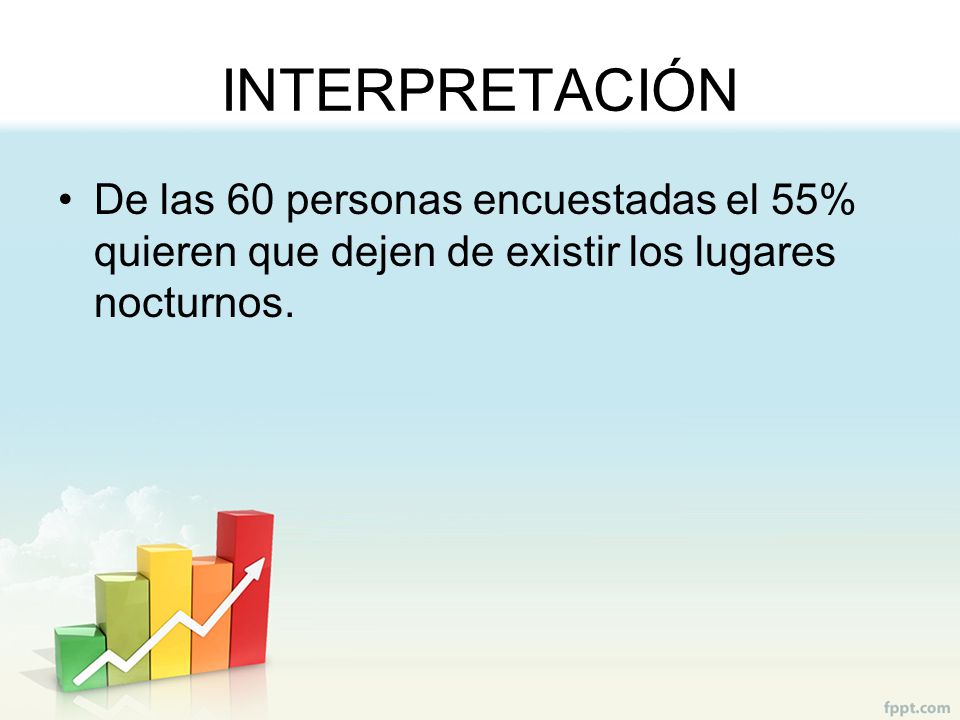 INTERPRETACIÓN

• De las 60 personas encuestadas el 55% quieren que dejen de existir los lugares nocturnos.

fppt.com